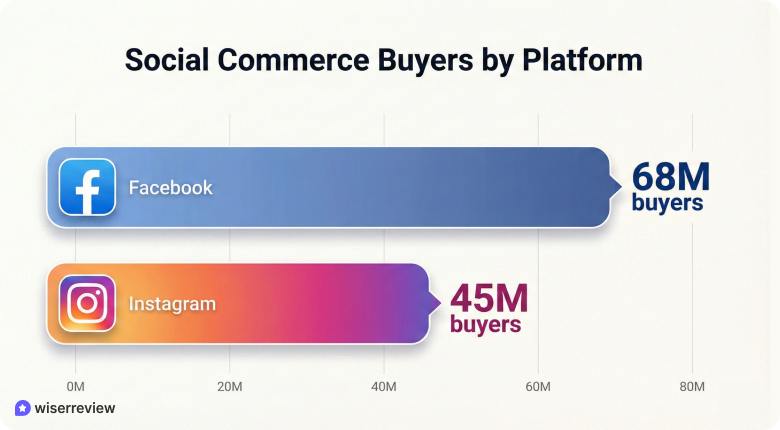 Social Commerce Buyers by Platform

Facebook

68M buyers

Instagram

45M buyers

0M
20M
40M
60M
80M

wiserreview